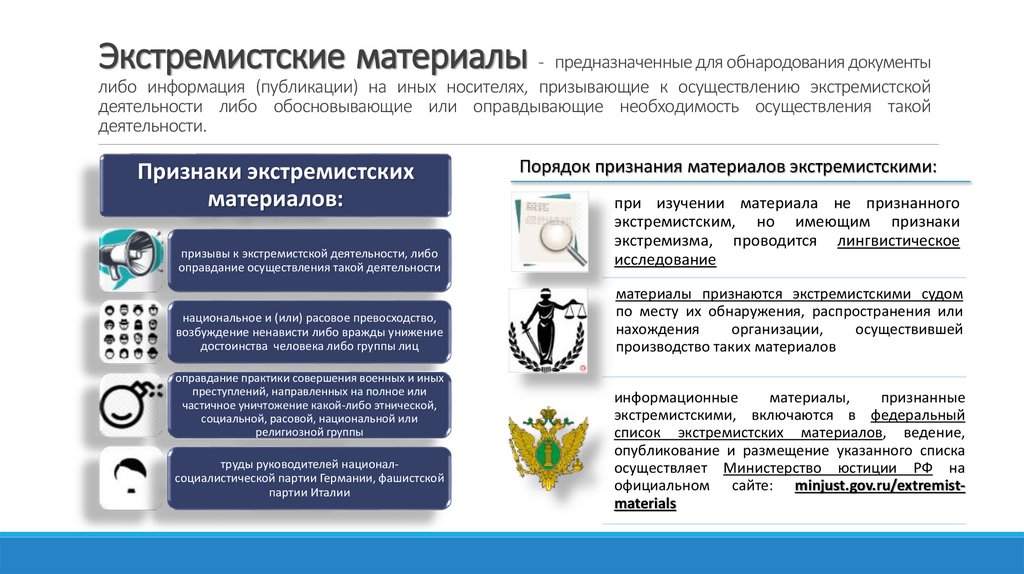 Экстремистские материалы - предназначенные для обнародования документы либо информация (публикации) на иных носителях, призывающие к осуществлению экстремистской деятельности либо обосновывающие или оправдывающие необходимость осуществления такой деятельности.

Признаки экстремистских материалов:

призывы к экстремистской деятельности, либо оправдание осуществления такой деятельности

национальное и (или) расовое превосходство, возбуждение ненависти либо вражды унижение достоинства человека либо группы лиц

оправдание практики совершения военных и иных преступлений, направленных на полное или частичное уничтожение какой-либо этнической, социальной, расовой, национальной или религиозной группы

труды руководителей национал-социалистической партии Германии, фашистской партии Италии

Порядок признания материалов экстремистскими:

при изучении материала не признанного экстремистским, но имеющим признаки экстремизма, проводится лингвистическое исследование

материалы признаются экстремистскими судом по месту их обнаружения, распространения или нахождения организации, осуществившей производство таких материалов

информационные материалы, признанные экстремистскими, включаются в федеральный список экстремистских материалов, ведение, опубликование и размещение указанного списка осуществляет Министерство юстиции РФ на официальном сайте: minjust.gov.ru/extremist-materials